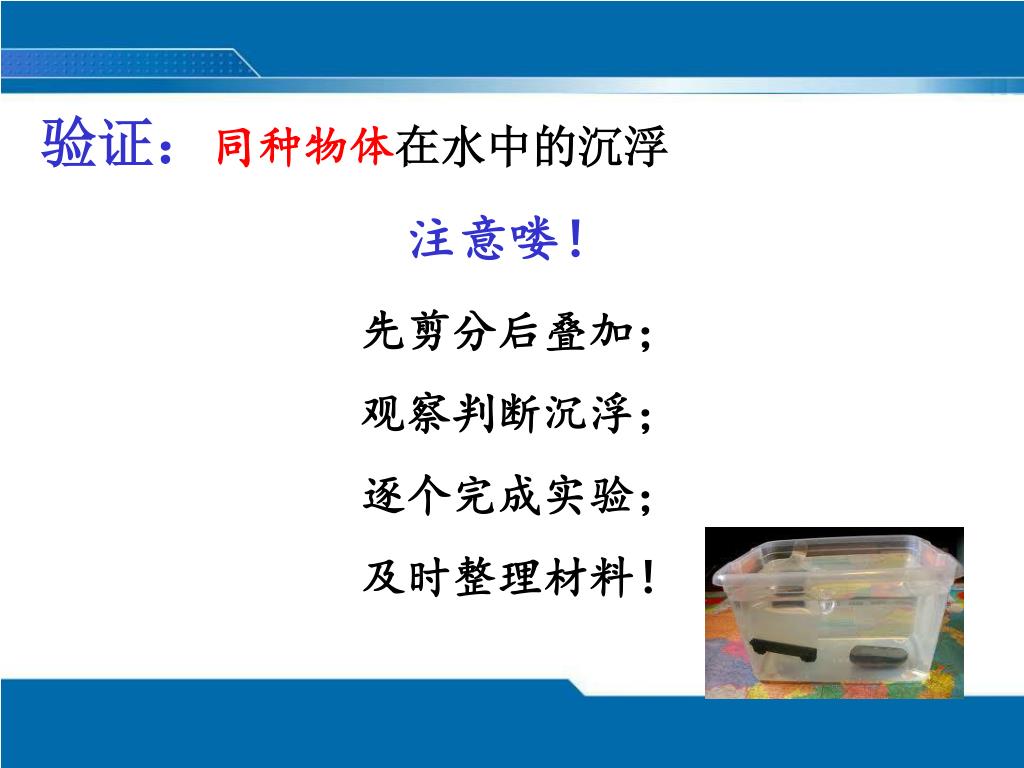 验证：同种物体在水中的沉浮

注意喽！

先剪分后叠加；

观察判断沉浮；

逐个完成实验；

及时整理材料！